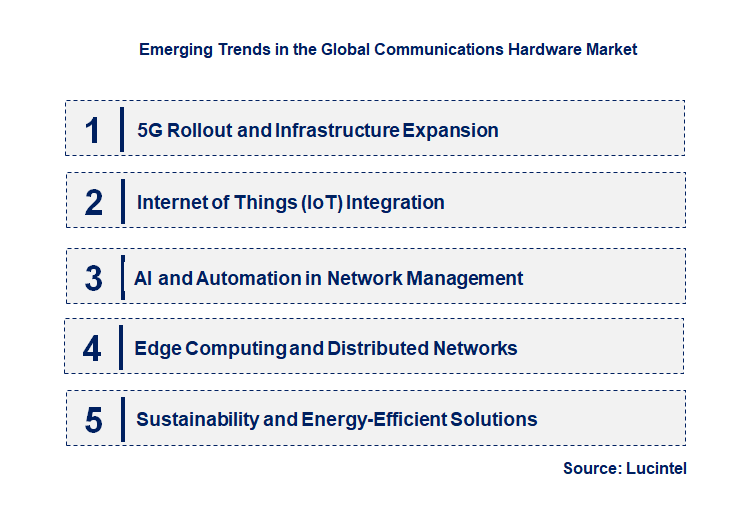 Emerging Trends in the Global Communications Hardware Market

1 5G Rollout and Infrastructure Expansion

2 Internet of Things (IoT) Integration

3 AI and Automation in Network Management

4 Edge Computing and Distributed Networks

5 Sustainability and Energy-Efficient Solutions

Source: Lucintel